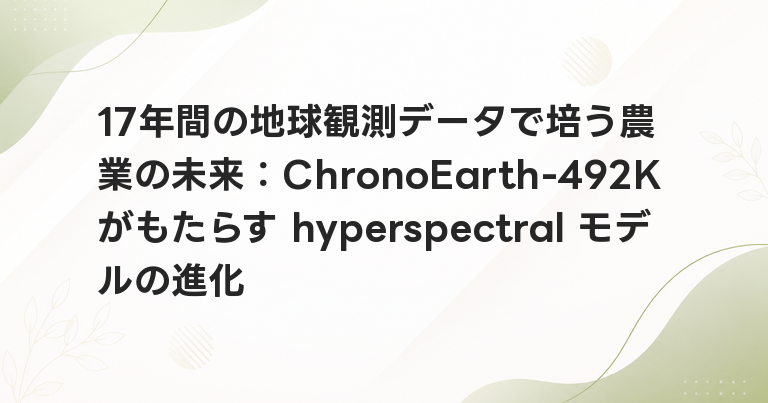 17年間の地球観測データで培う農業の未来：ChronoEarth-492Kがもたらす hyperspectral モデルの進化